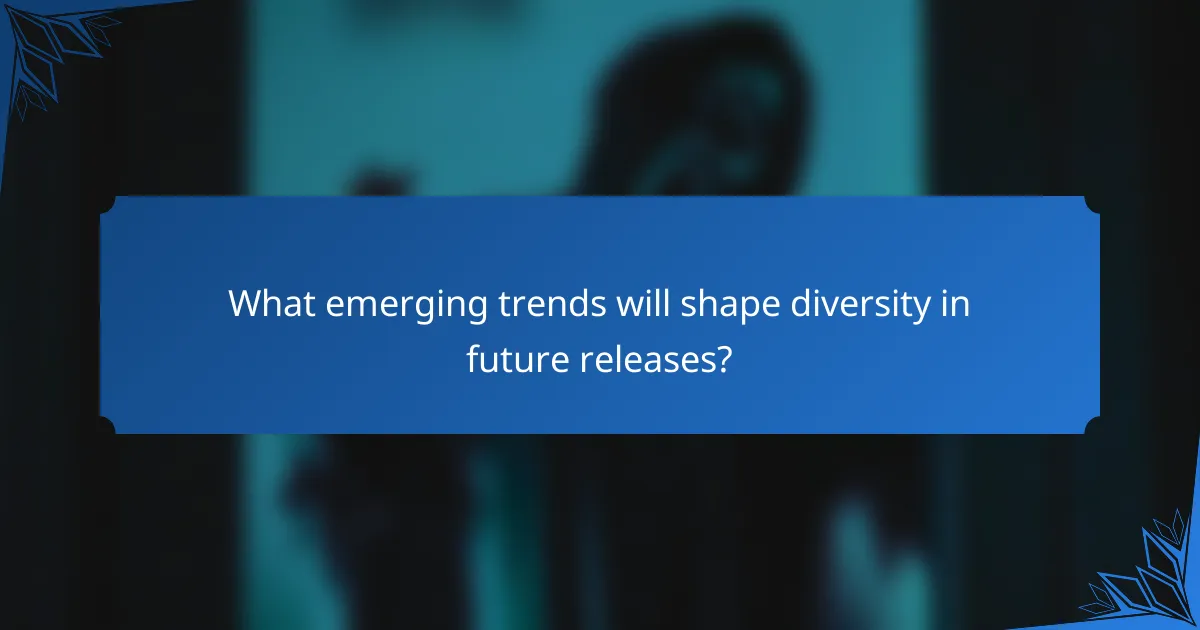 What emerging trends will shape diversity in future releases?